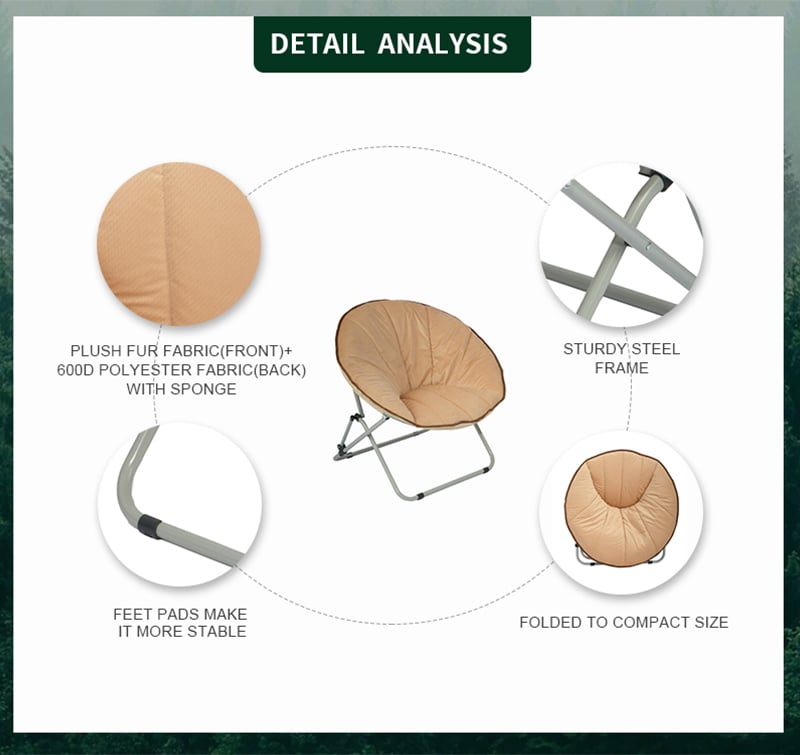 DETAIL ANALYSIS

PLUSH FUR FABRIC(FRONT)+
600D POLYESTER FABRIC(BACK)
WITH SPONGE

STURDY STEEL
FRAME

FEET PADS MAKE
IT MORE STABLE

FOLDED TO COMPACT SIZE